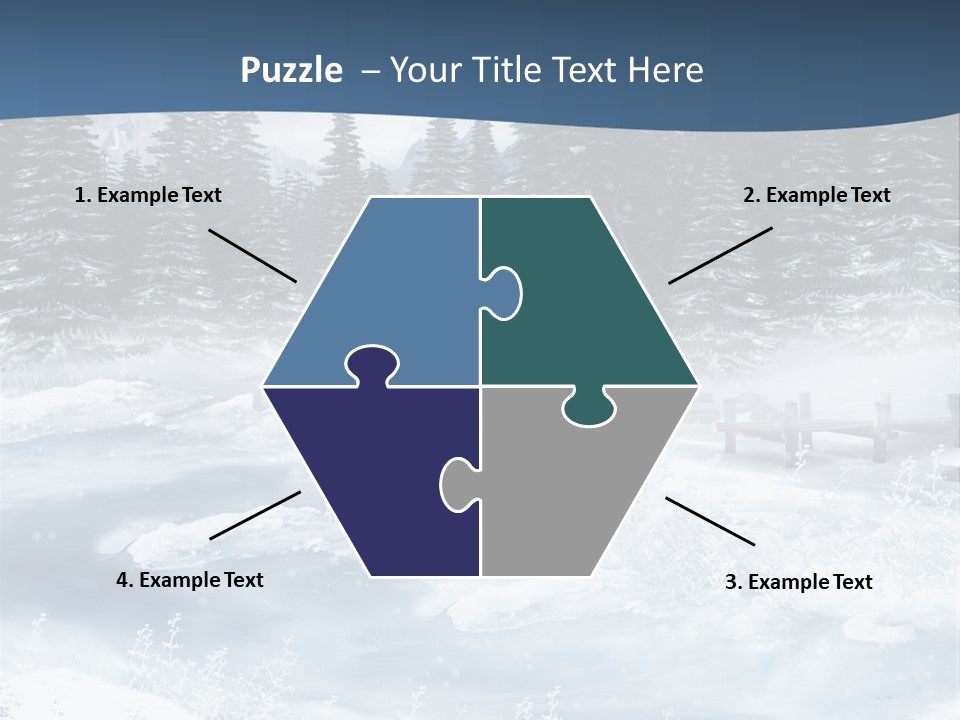 Puzzle – Your Title Text Here

1. Example Text

2. Example Text

4. Example Text

3. Example Text